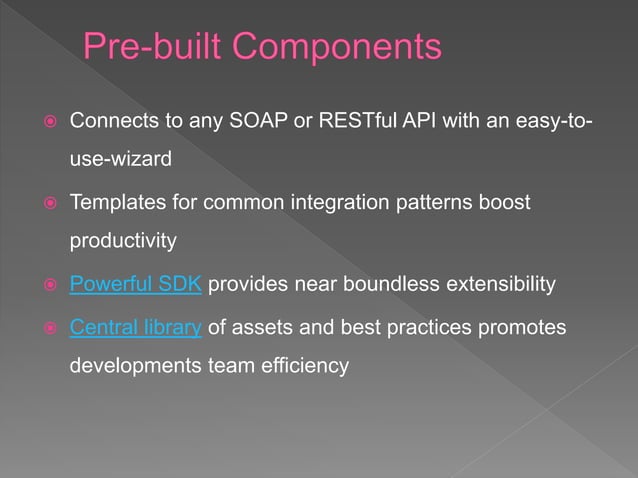 Pre-built Components

Connects to any SOAP or RESTful API with an easy-to-use-wizard

Templates for common integration patterns boost productivity

Powerful SDK provides near boundless extensibility

Central library of assets and best practices promotes developments team efficiency